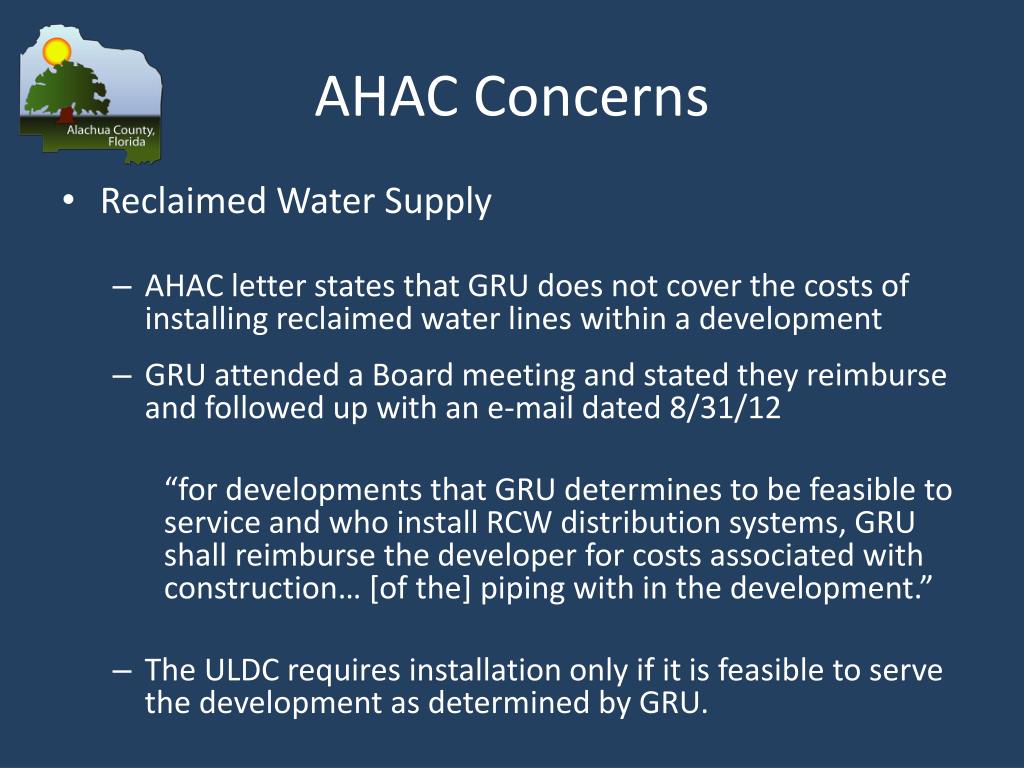 Alachua County, Florida

AHAC Concerns

• Reclaimed Water Supply

– AHAC letter states that GRU does not cover the costs of installing reclaimed water lines within a development

– GRU attended a Board meeting and stated they reimburse and followed up with an e-mail dated 8/31/12

“for developments that GRU determines to be feasible to service and who install RCW distribution systems, GRU shall reimburse the developer for costs associated with construction… [of the] piping with in the development.”

– The ULDC requires installation only if it is feasible to serve the development as determined by GRU.